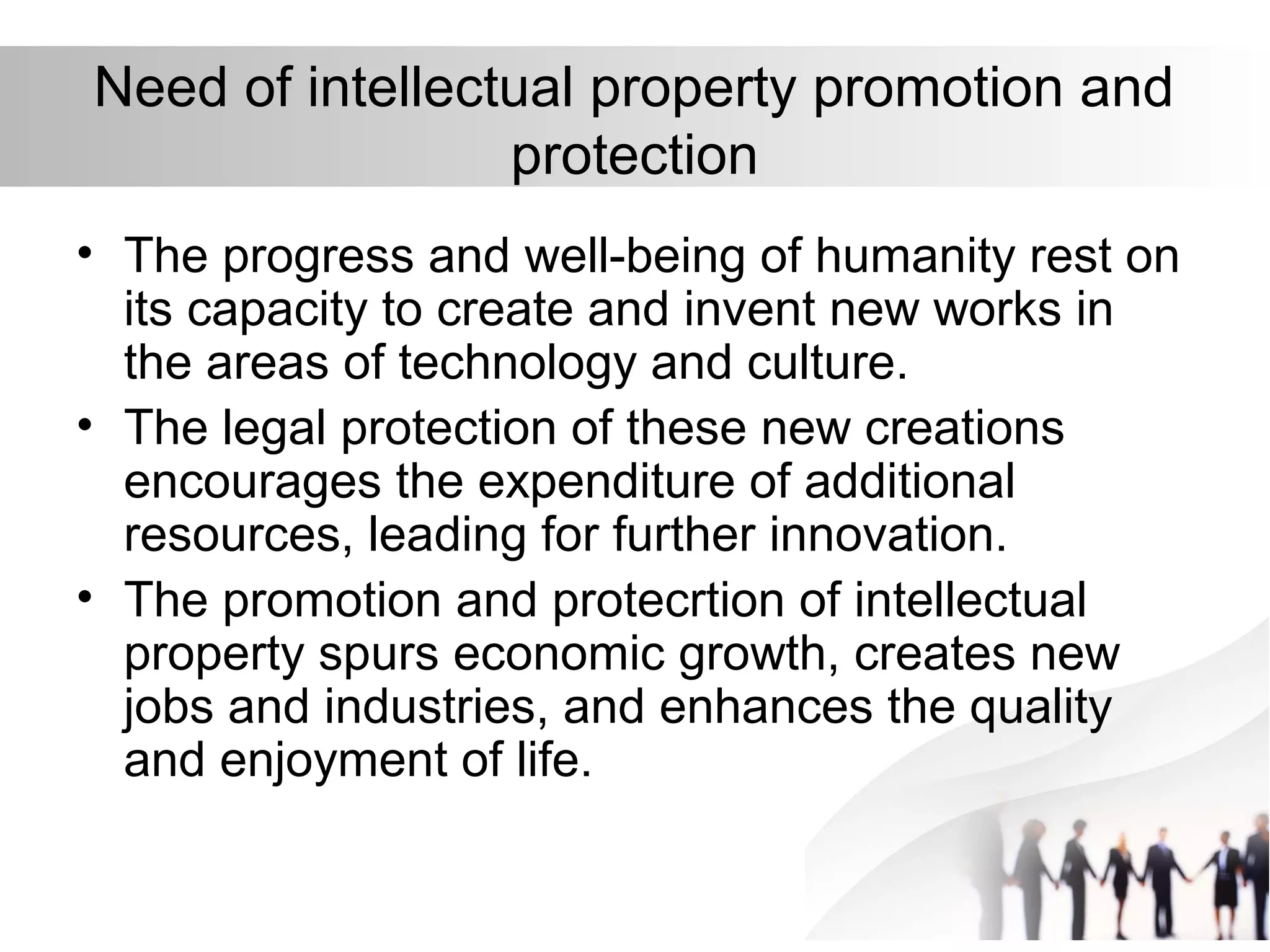 Need of intellectual property promotion and protection

• The progress and well-being of humanity rest on its capacity to create and invent new works in the areas of technology and culture.
• The legal protection of these new creations encourages the expenditure of additional resources, leading for further innovation.
• The promotion and protecrtion of intellectual property spurs economic growth, creates new jobs and industries, and enhances the quality and enjoyment of life.